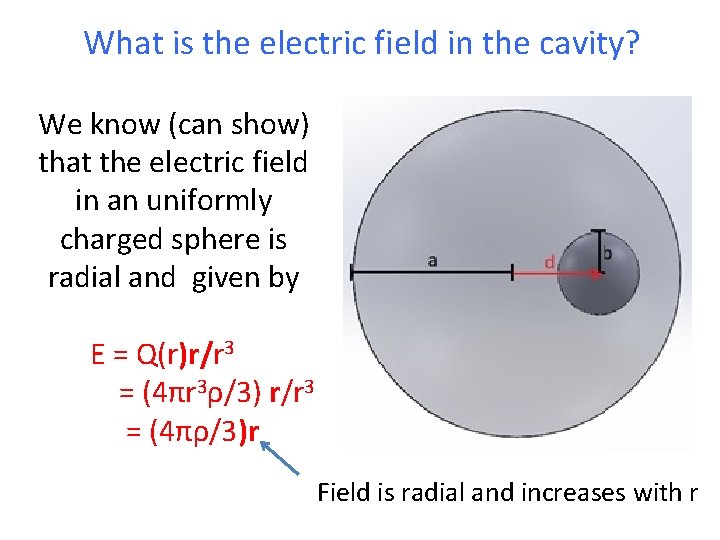 What is the electric field in the cavity?

We know (can show) that the electric field in an uniformly charged sphere is radial and given by

$E = Q(r)\mathbf{r}/r^3$
$= (4\pi r^3\rho/3)\ \mathbf{r}/r^3$
$= (4\pi\rho/3)\mathbf{r}$

a

d

b

Field is radial and increases with r